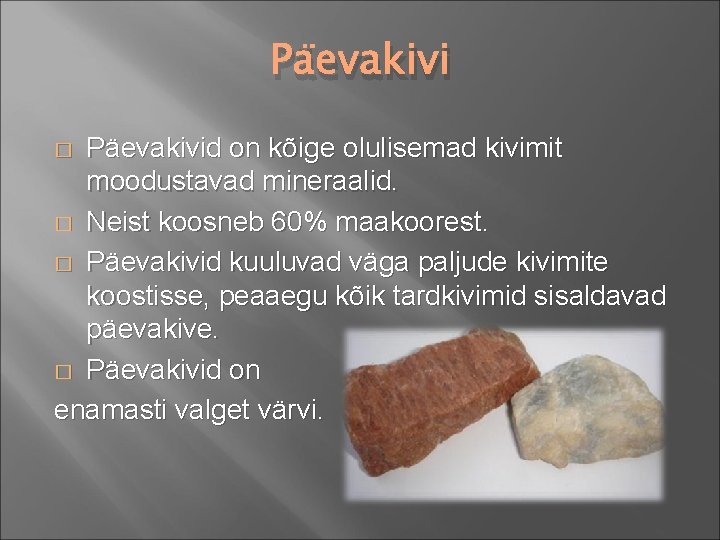 Päevakivi

□ Päevakivid on kõige olulisemad kivimit moodustavad mineraalid.

□ Neist koosneb 60% maakoorest.

□ Päevakivid kuuluvad väga paljude kivimite koostisse, peaaegu kõik tardkivimid sisaldavad päevakive.

□ Päevakivid on enamasti valget värvi.